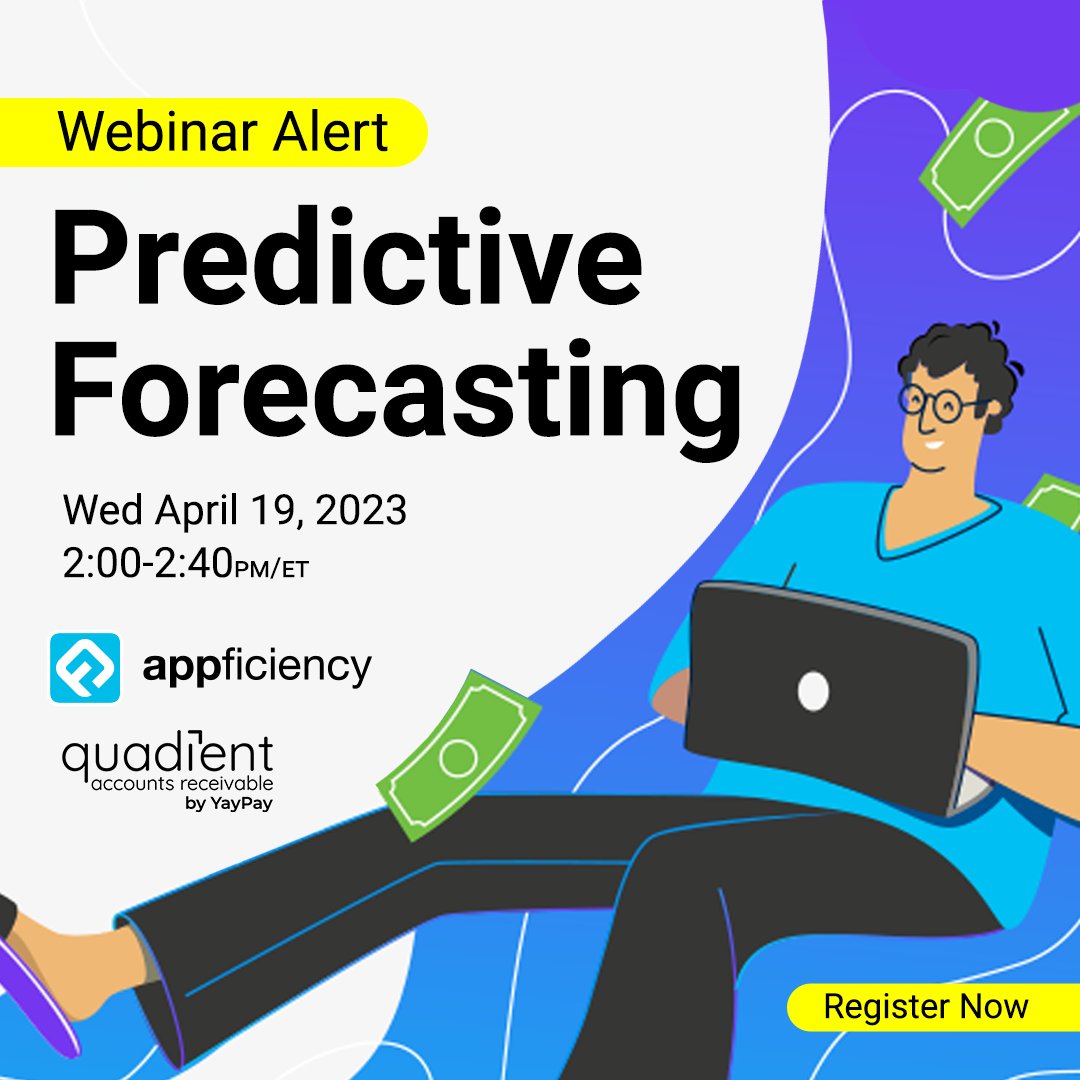 Webinar Alert

Predictive Forecasting

Wed April 19, 2023
2:00-2:40PM/ET

appficiency

quadient
accounts receivable
by YayPay

Register Now